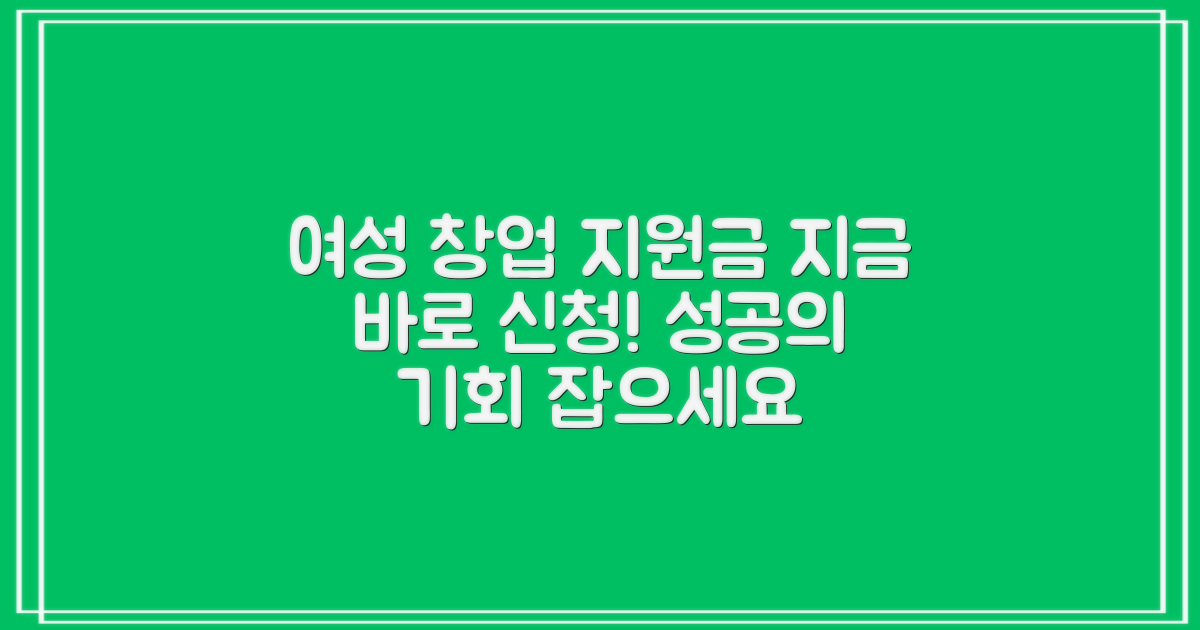 여성 창업 지원금 지금 바로 신청! 성공의 기회 잡으세요